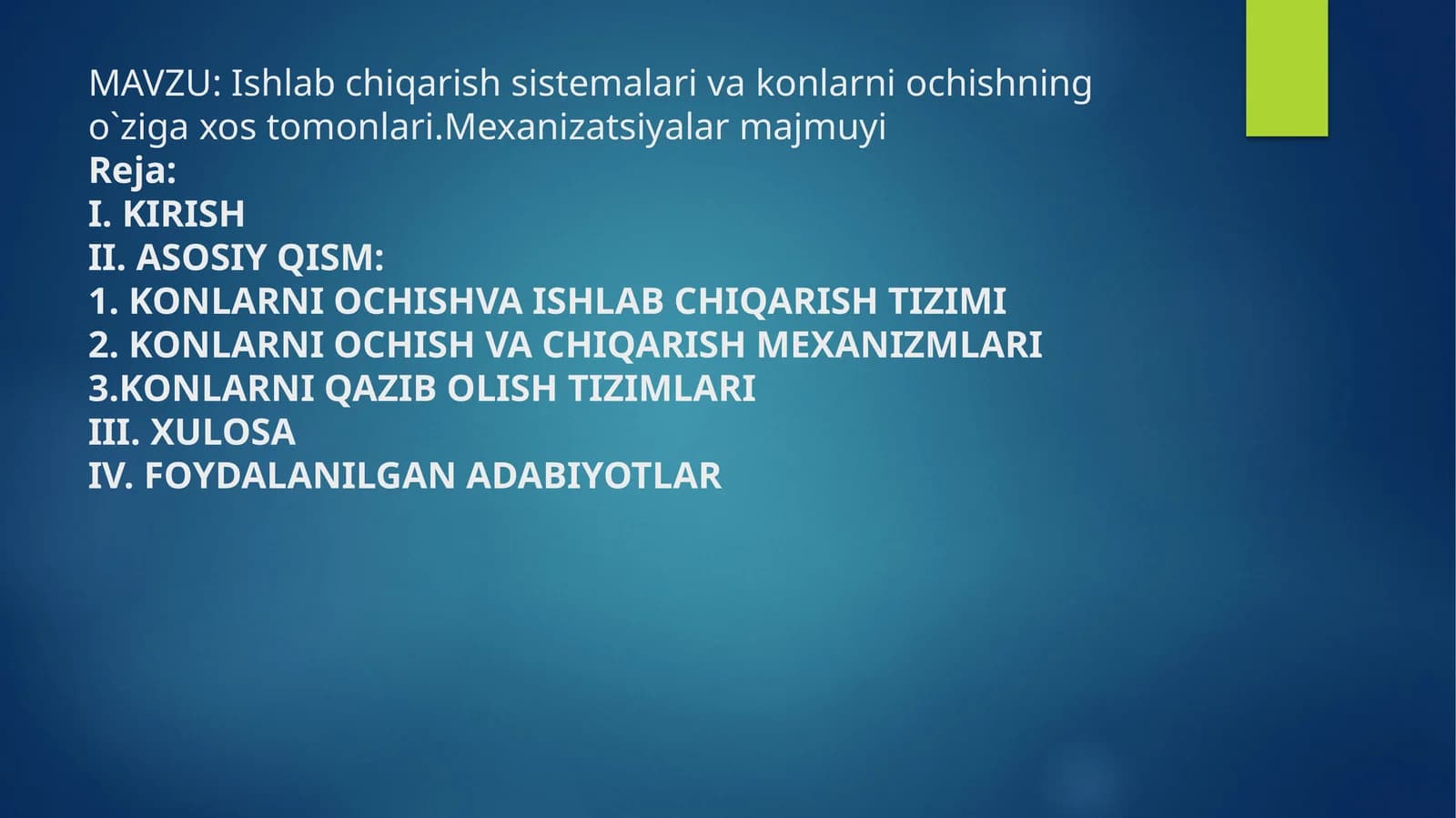 MAVZU: Ishlab chiqarish sistemalari va konlarni ochishning o`ziga xos tomonlari.Mexanizatsiyalar majmuyi
Reja:
I. KIRISH
II. ASOSIY QISM:
1. KONLARNI OCHISHVA ISHLAB CHIQARISH TIZIMI
2. KONLARNI OCHISH VA CHIQARISH MEXANIZMLARI
3.KONLARNI QAZIB OLISH TIZIMLARI
III. XULOSA
IV. FOYDALANILGAN ADABIYOTLAR